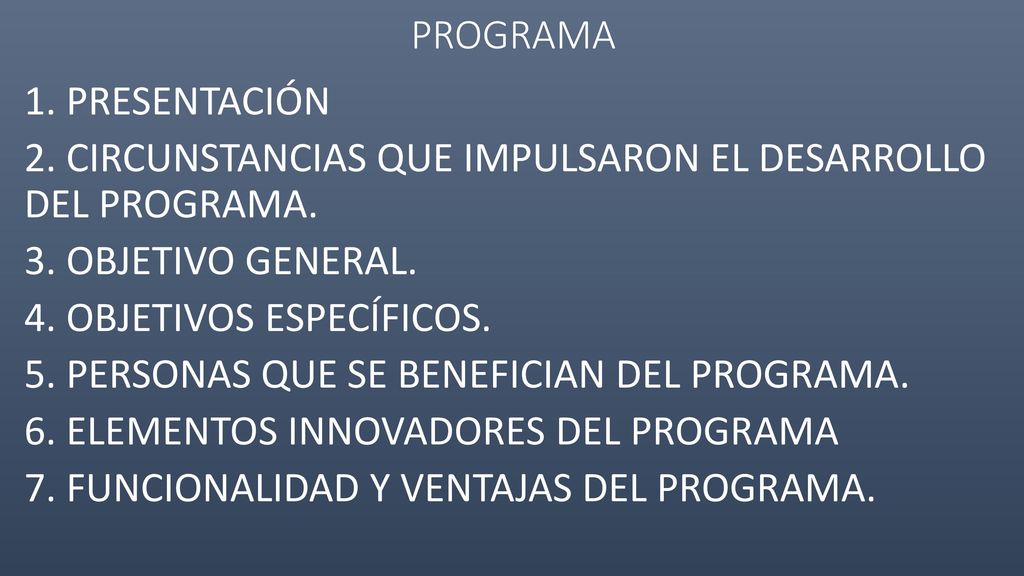 PROGRAMA

1. PRESENTACIÓN

2. CIRCUNSTANCIAS QUE IMPULSARON EL DESARROLLO DEL PROGRAMA.

3. OBJETIVO GENERAL.

4. OBJETIVOS ESPECÍFICOS.

5. PERSONAS QUE SE BENEFICIAN DEL PROGRAMA.

6. ELEMENTOS INNOVADORES DEL PROGRAMA

7. FUNCIONALIDAD Y VENTAJAS DEL PROGRAMA.